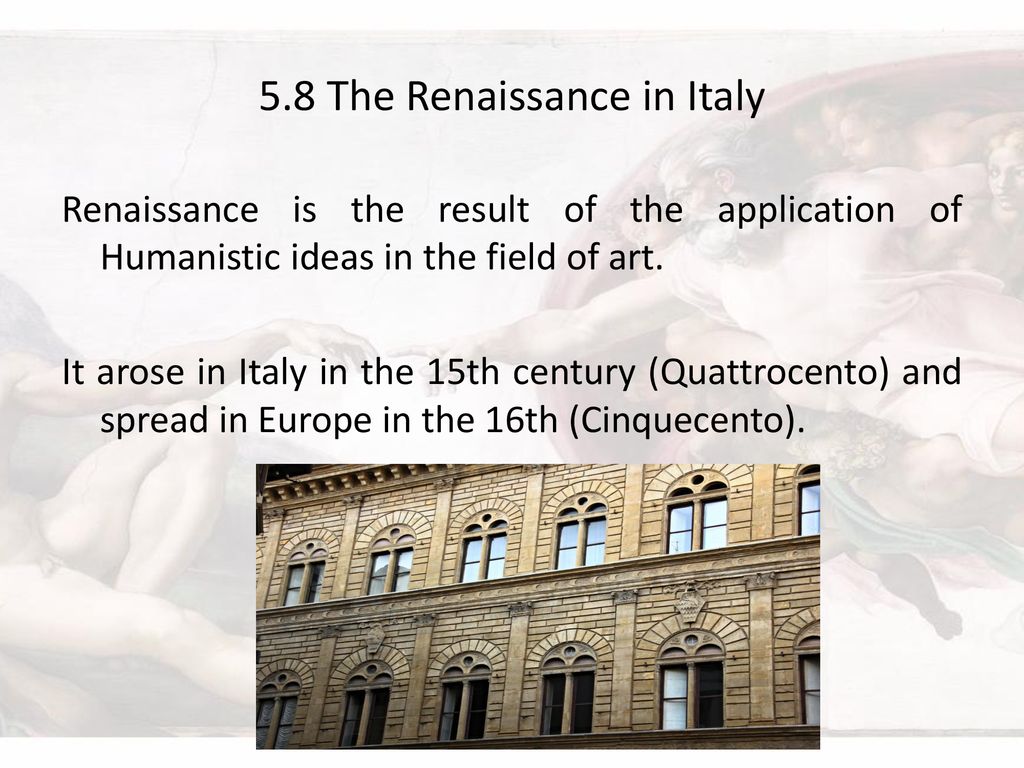 5.8 The Renaissance in Italy

Renaissance is the result of the application of Humanistic ideas in the field of art.

It arose in Italy in the 15th century (Quattrocento) and spread in Europe in the 16th (Cinquecento).